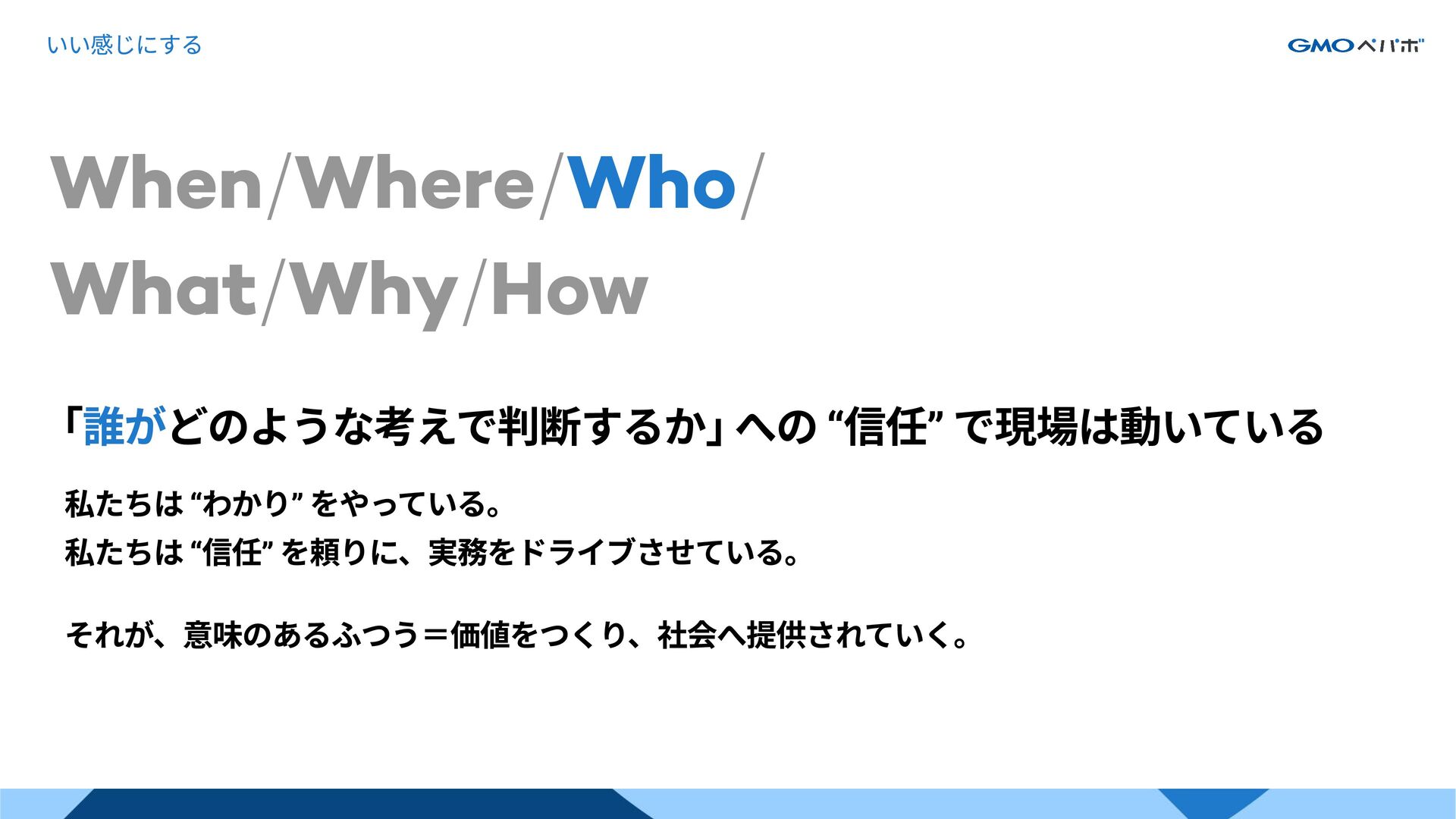 いい感じにする

GMOペパボ

When/Where/Who/
What/Why/How

「誰がどのような考えで判断するか」への “信任” で現場は動いている

私たちは “わかり” をやっている。
私たちは “信任” を頼りに、実務をドライブさせている。

それが、意味のあるふつう＝価値をつくり、社会へ提供されていく。